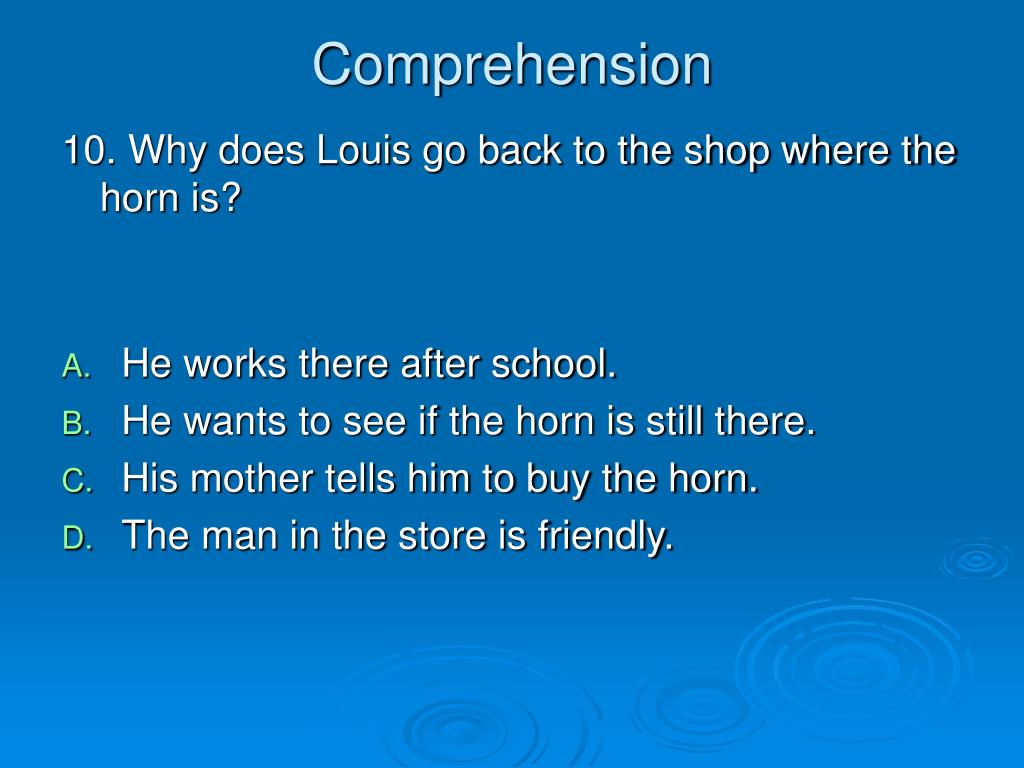 Comprehension

10. Why does Louis go back to the shop where the horn is?

A. He works there after school.
B. He wants to see if the horn is still there.
C. His mother tells him to buy the horn.
D. The man in the store is friendly.